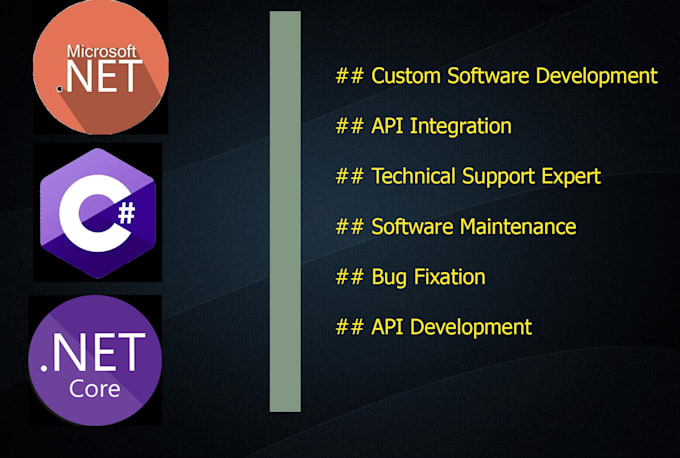 Microsoft
.NET

C#

.NET
Core

## Custom Software Development

## API Integration

## Technical Support Expert

## Software Maintenance

## Bug Fixation

## API Development